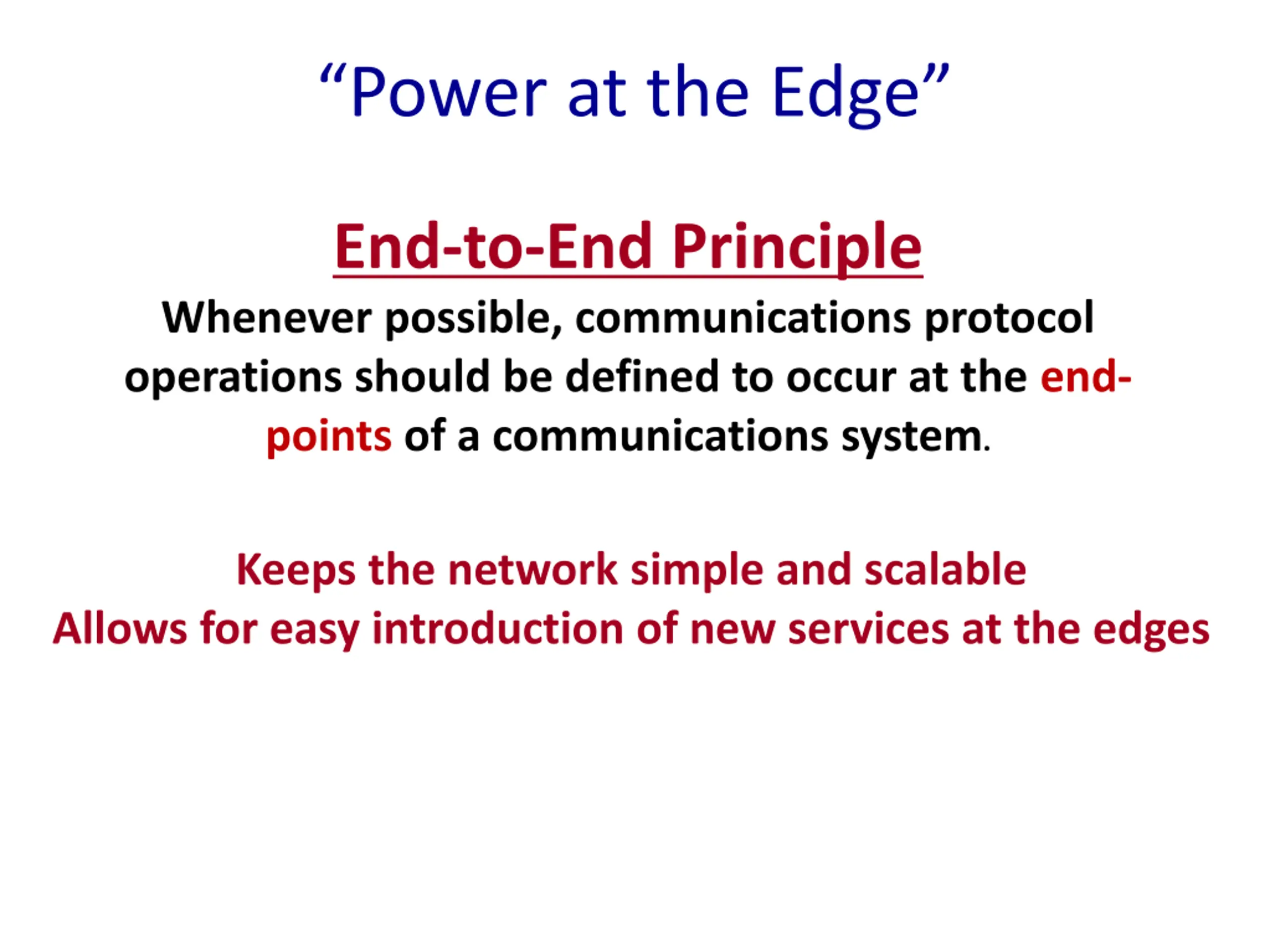 “Power at the Edge”

End-to-End Principle

Whenever possible, communications protocol operations should be defined to occur at the end-points of a communications system.

Keeps the network simple and scalable
Allows for easy introduction of new services at the edges